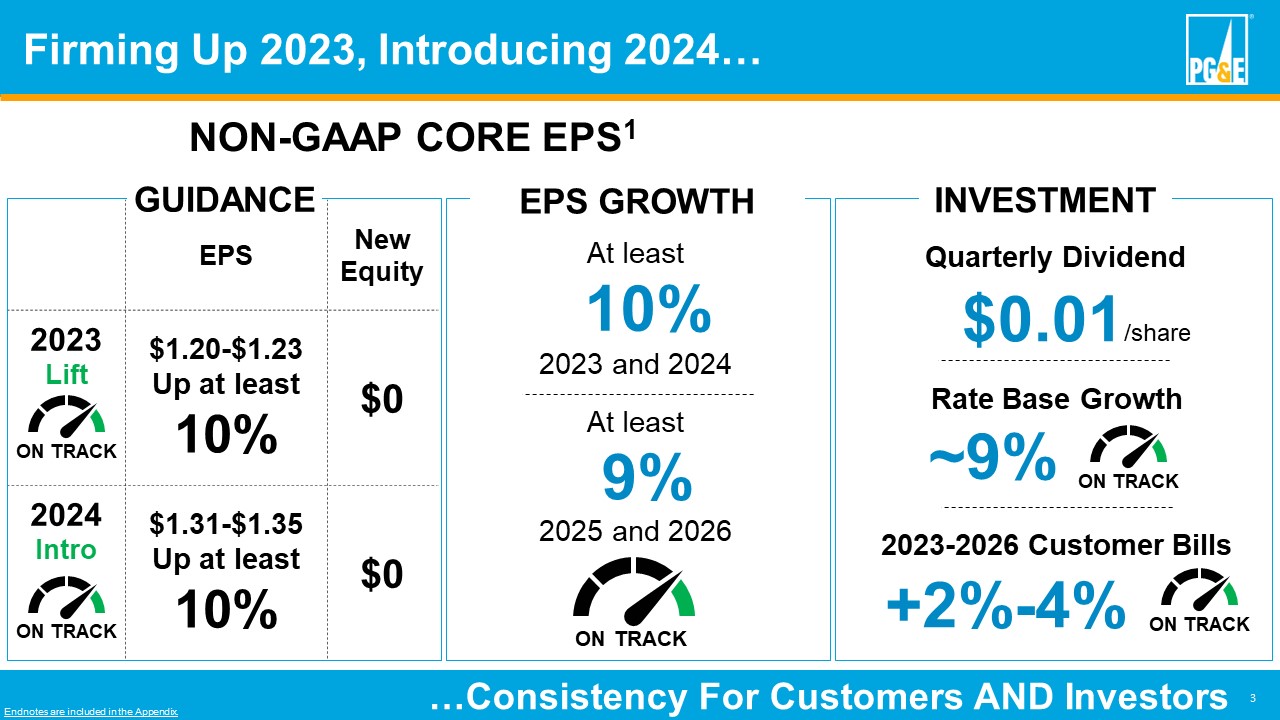 Firming Up 2023, Introducing 2024…

PG&E

NON-GAAP CORE EPS$^1$

GUIDANCE

| | EPS | New Equity |
|---|---|---|
| 2023 Lift ON TRACK | \$1.20-\$1.23 Up at least 10% | \$0 |
| 2024 Intro ON TRACK | \$1.31-\$1.35 Up at least 10% | \$0 |

EPS GROWTH

At least 10% 2023 and 2024

At least 9% 2025 and 2026

ON TRACK

INVESTMENT

Quarterly Dividend

\$0.01 /share

Rate Base Growth

~9% ON TRACK

2023-2026 Customer Bills

+2%-4% ON TRACK

Endnotes are included in the Appendix

…Consistency For Customers AND Investors

3